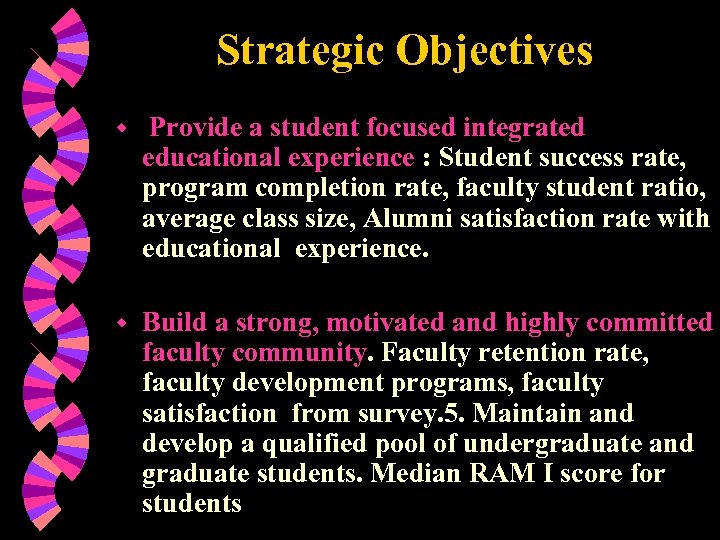 Strategic Objectives

- Provide a student focused integrated educational experience : Student success rate, program completion rate, faculty student ratio, average class size, Alumni satisfaction rate with educational experience.

- Build a strong, motivated and highly committed faculty community. Faculty retention rate, faculty development programs, faculty satisfaction from survey.5. Maintain and develop a qualified pool of undergraduate and graduate students. Median RAM I score for students